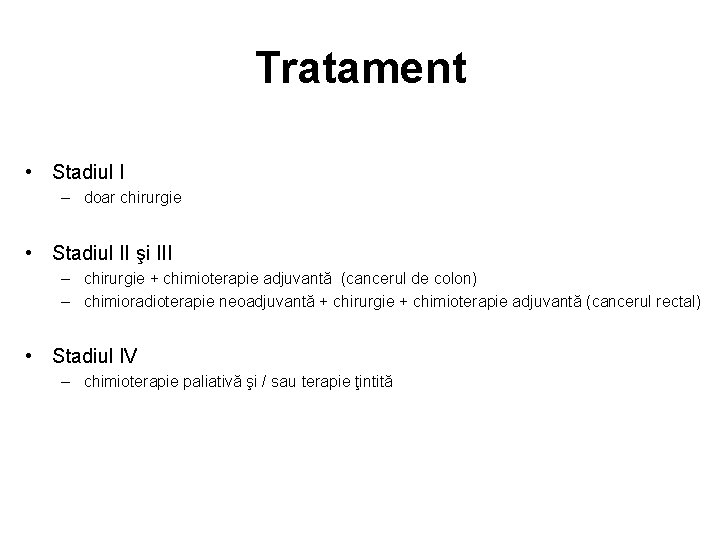 Tratament

• Stadiul I
– doar chirurgie

• Stadiul II şi III
– chirurgie + chimioterapie adjuvantă (cancerul de colon)
– chimioradioterapie neoadjuvantă + chirurgie + chimioterapie adjuvantă (cancerul rectal)

• Stadiul IV
– chimioterapie paliativă şi / sau terapie ţintită